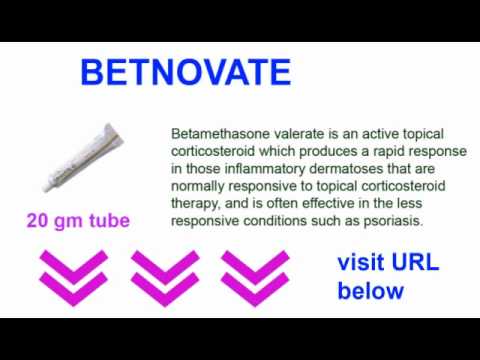 BETNOVATE

20 gm tube

Betamethasone valerate is an active topical corticosteroid which produces a rapid response in those inflammatory dermatoses that are normally responsive to topical corticosteroid therapy, and is often effective in the less responsive conditions such as psoriasis.

visit URL below